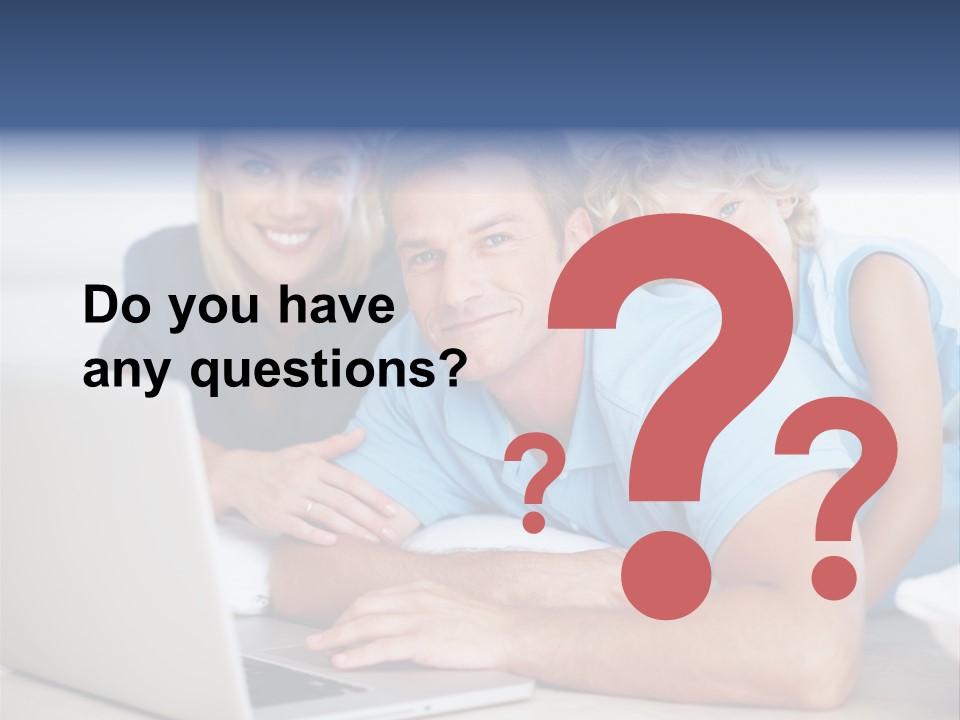 Do you have any questions?

?

?

?